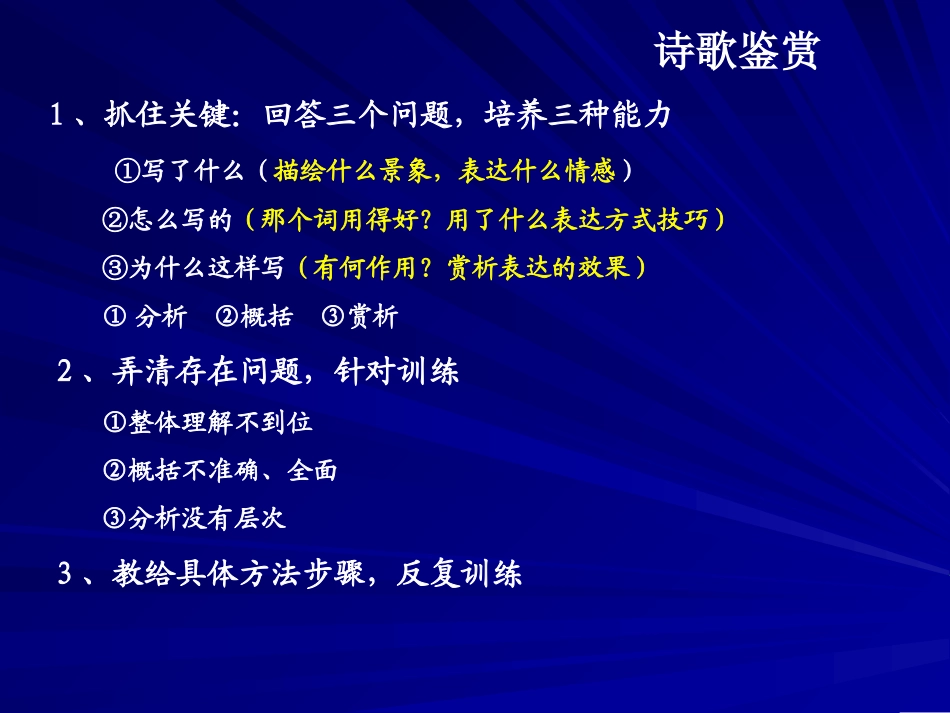 诗歌鉴赏

1、抓住关键：回答三个问题，培养三种能力

①写了什么（描绘什么景象，表达什么情感）

②怎么写的（那个词用得好？用了什么表达方式技巧）

③为什么这样写（有何作用？赏析表达的效果）

① 分析 ②概括 ③赏析

2、弄清存在问题，针对训练

①整体理解不到位

②概括不准确、全面

③分析没有层次

3、教给具体方法步骤，反复训练